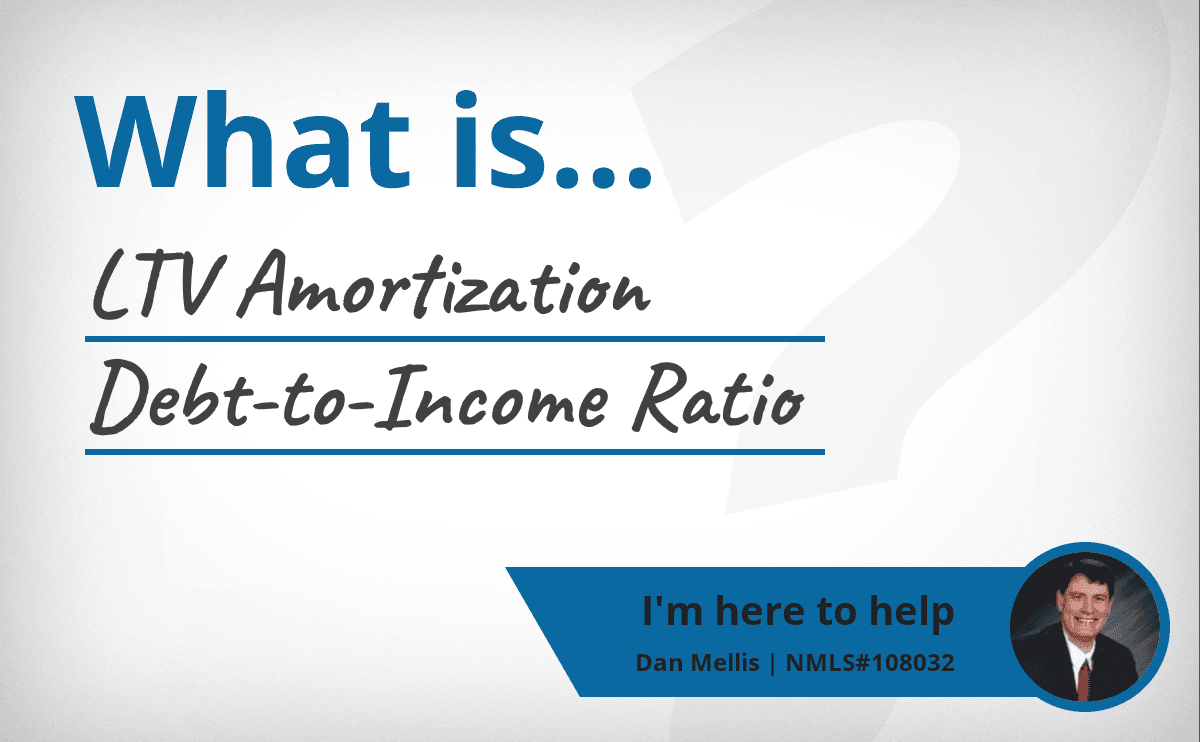 What is...

LTV Amortization

Debt-to-Income Ratio

I'm here to help

Dan Mellis | NMLS#108032